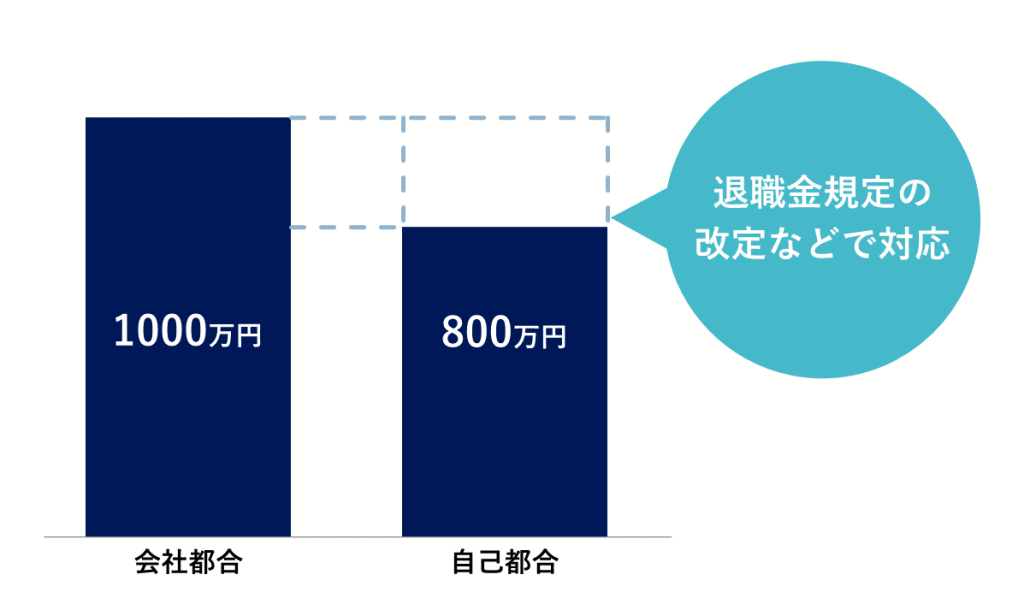 1000万円

800万円

退職金規定の改定などで対応

会社都合

自己都合